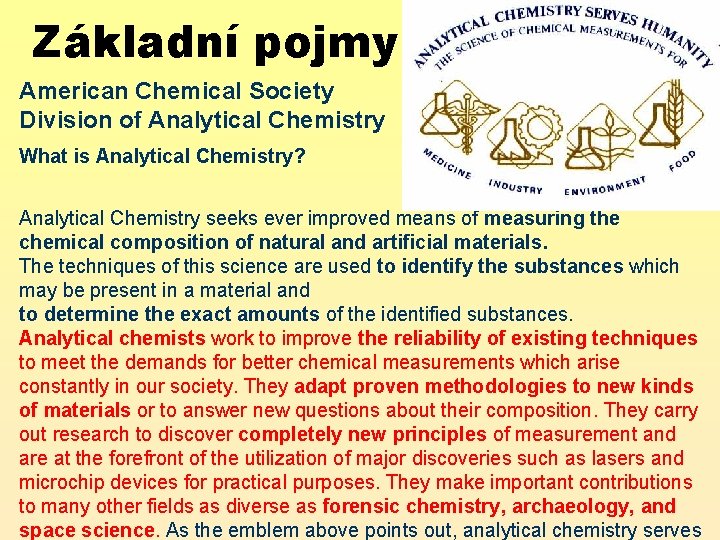 Základní pojmy

ANALYTICAL CHEMISTRY SERVES HUMANITY
THE SCIENCE OF CHEMICAL MEASUREMENTS FOR
MEDICINE INDUSTRY ENVIRONMENT FOOD

American Chemical Society
Division of Analytical Chemistry

What is Analytical Chemistry?

Analytical Chemistry seeks ever improved means of measuring the chemical composition of natural and artificial materials.
The techniques of this science are used to identify the substances which may be present in a material and
to determine the exact amounts of the identified substances.
Analytical chemists work to improve the reliability of existing techniques to meet the demands for better chemical measurements which arise constantly in our society. They adapt proven methodologies to new kinds of materials or to answer new questions about their composition. They carry out research to discover completely new principles of measurement and are at the forefront of the utilization of major discoveries such as lasers and microchip devices for practical purposes. They make important contributions to many other fields as diverse as forensic chemistry, archaeology, and space science. As the emblem above points out, analytical chemistry serves